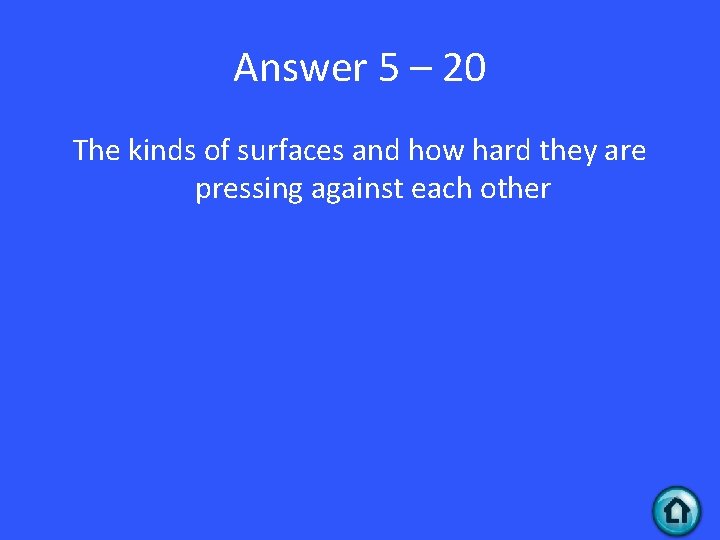 Answer 5 – 20

The kinds of surfaces and how hard they are pressing against each other